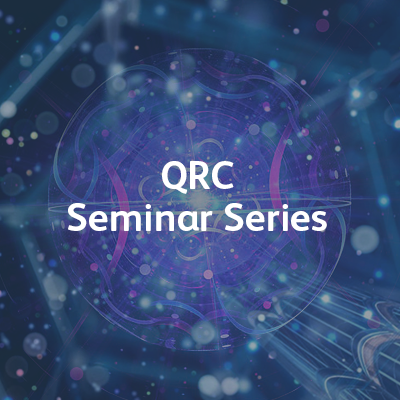 QRC
Seminar Series